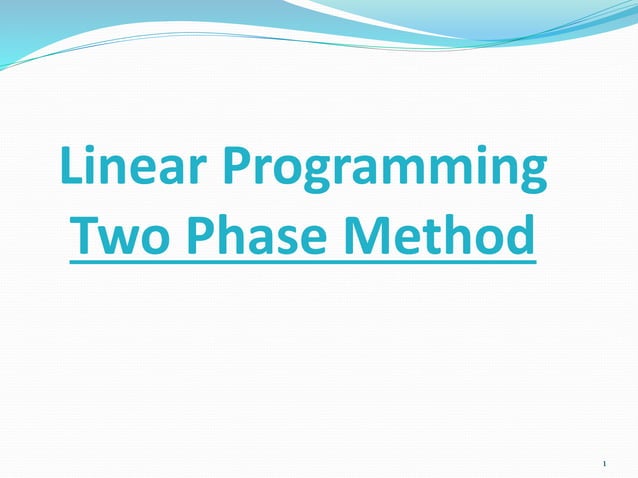 Linear Programming
Two Phase Method

1